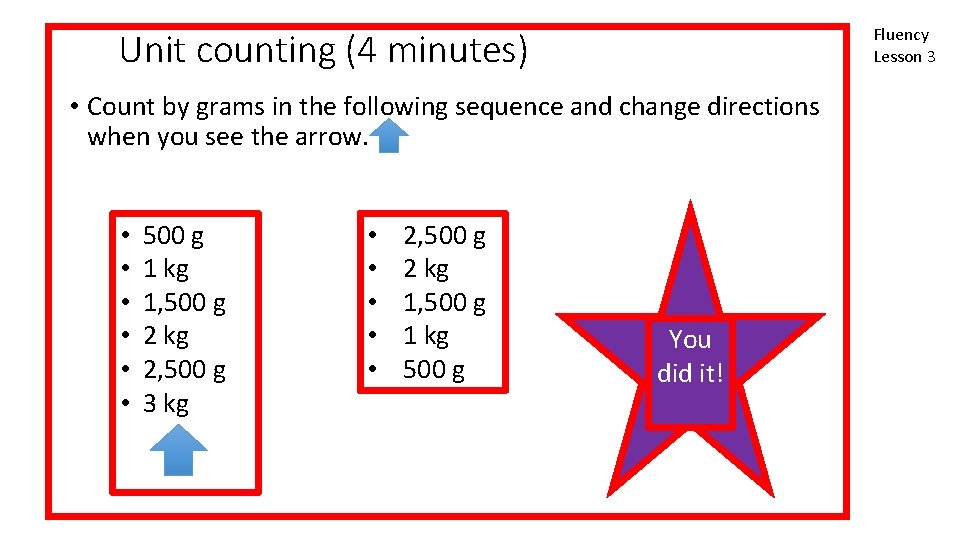 Unit counting (4 minutes)

Fluency
Lesson 3

• Count by grams in the following sequence and change directions when you see the arrow.

• 500 g
• 1 kg
• 1,500 g
• 2 kg
• 2,500 g
• 3 kg

• 2,500 g
• 2 kg
• 1,500 g
• 1 kg
• 500 g

You did it!